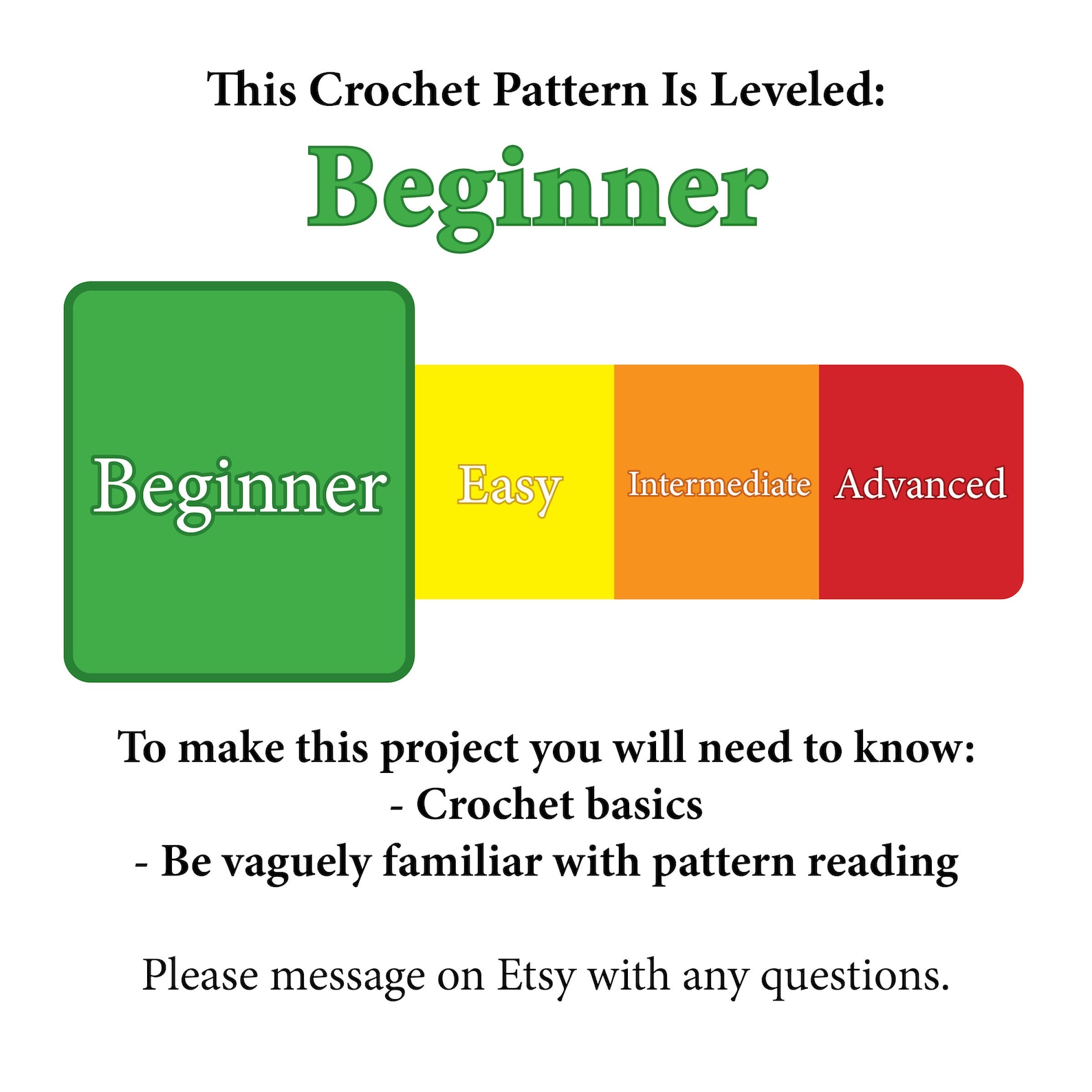 This Crochet Pattern Is Leveled:

Beginner

Beginner

Easy

Intermediate

Advanced

To make this project you will need to know:
- Crochet basics
- Be vaguely familiar with pattern reading

Please message on Etsy with any questions.